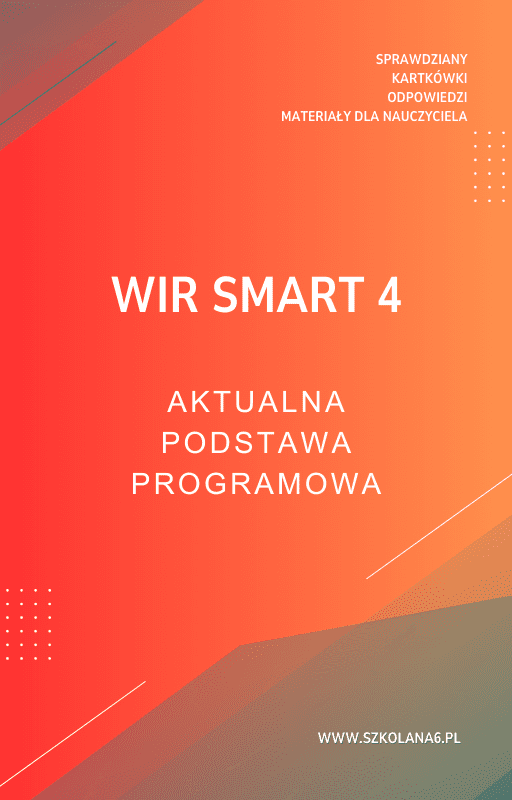 SPRAWDZIANY
KARTKÓWKI
ODPOWIEDZI
MATERIAŁY DLA NAUCZYCIELA

WIR SMART 4

AKTUALNA
PODSTAWA
PROGRAMOWA

WWW.SZKOLANA6.PL